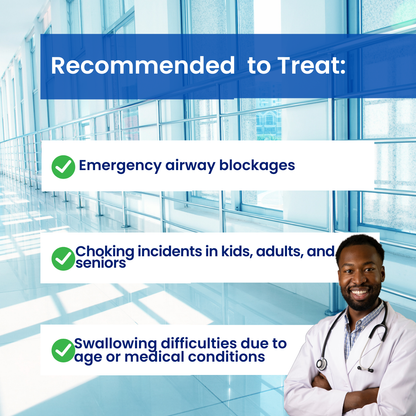 Recommended  to Treat:

Emergency airway blockages

Choking incidents in kids, adults, and seniors

Swallowing difficulties due to age or medical conditions